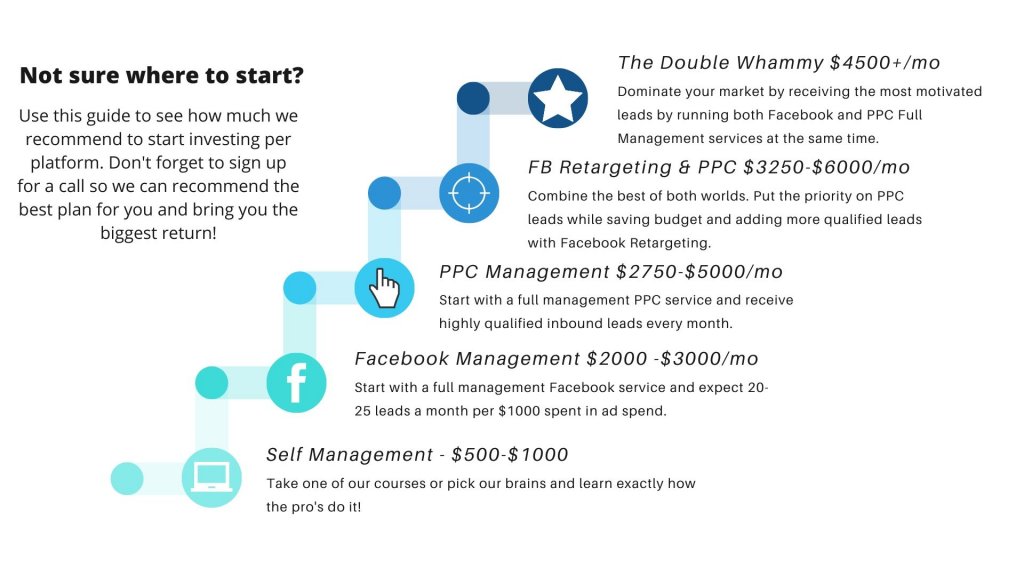 Not sure where to start?

Use this guide to see how much we recommend to start investing per platform. Don't forget to sign up for a call so we can recommend the best plan for you and bring you the biggest return!

The Double Whammy \$4500+/mo

Dominate your market by receiving the most motivated leads by running both Facebook and PPC Full Management services at the same time.

FB Retargeting & PPC \$3250-\$6000/mo

Combine the best of both worlds. Put the priority on PPC leads while saving budget and adding more qualified leads with Facebook Retargeting.

PPC Management \$2750-\$5000/mo

Start with a full management PPC service and receive highly qualified inbound leads every month.

Facebook Management \$2000 -\$3000/mo

Start with a full management Facebook service and expect 20-25 leads a month per \$1000 spent in ad spend.

Self Management - \$500-\$1000

Take one of our courses or pick our brains and learn exactly how the pro's do it!